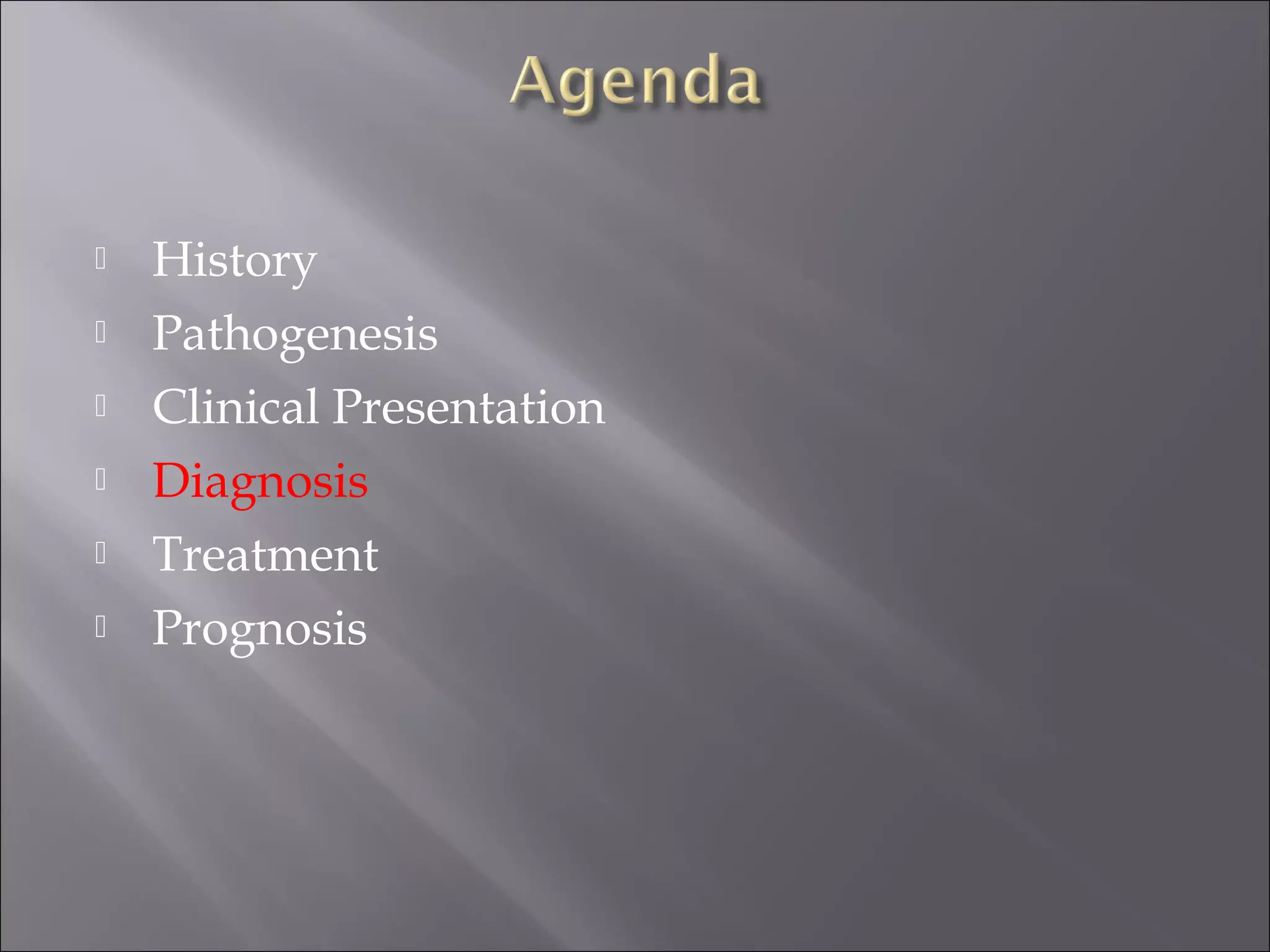 Agenda

- History
- Pathogenesis
- Clinical Presentation
- Diagnosis
- Treatment
- Prognosis